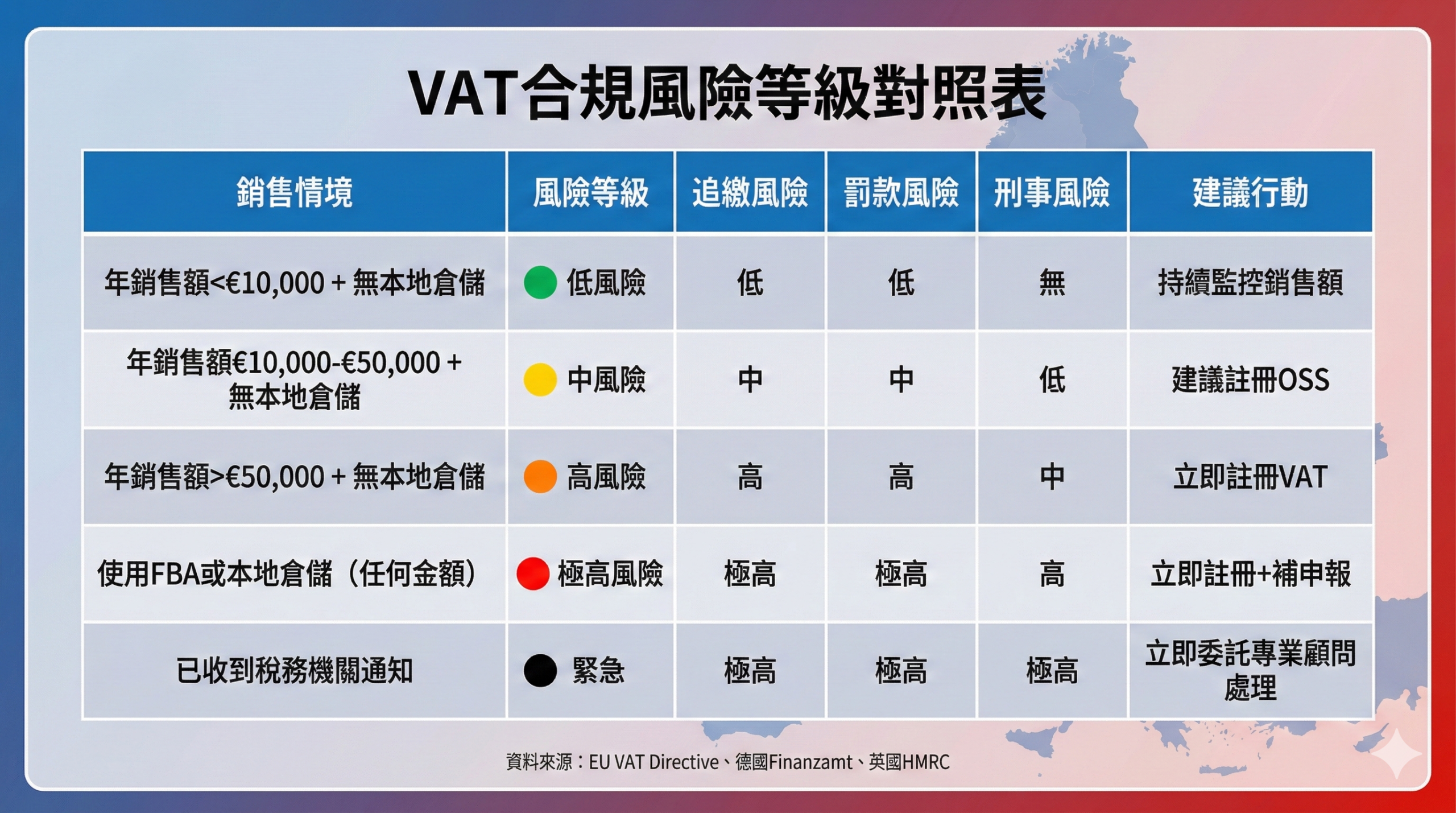 VAT合規風險等級對照表

| 銷售情境 | 風險等級 | 追繳風險 | 罰款風險 | 刑事風險 | 建議行動 |
|---|---|---|---|---|---|
| 年銷售額<€10,000 + 無本地倉儲 | 低風險 | 低 | 低 | 無 | 持續監控銷售額 |
| 年銷售額€10,000-€50,000 + 無本地倉儲 | 中風險 | 中 | 中 | 低 | 建議註冊OSS |
| 年銷售額>€50,000 + 無本地倉儲 | 高風險 | 高 | 高 | 中 | 立即註冊VAT |
| 使用FBA或本地倉儲（任何金額） | 極高風險 | 極高 | 極高 | 高 | 立即註冊+補申報 |
| 已收到稅務機關通知 | 緊急 | 極高 | 極高 | 極高 | 立即委託專業顧問處理 |

資料來源：EU VAT Directive、德國Finanzamt、英國HMRC